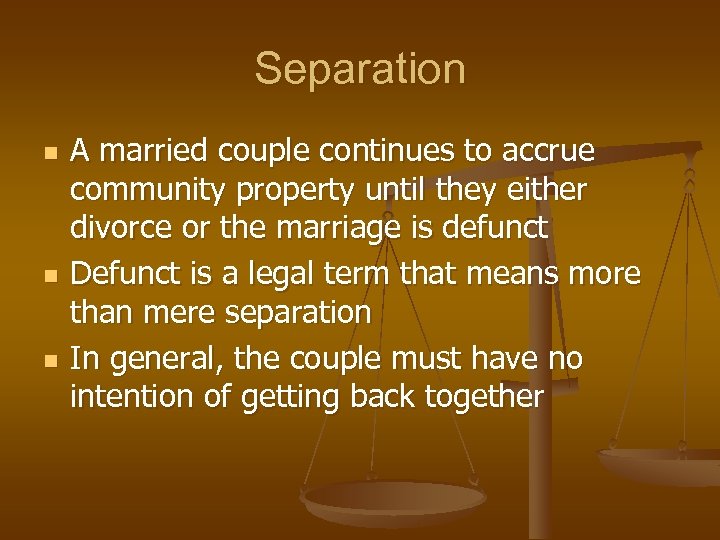 Separation

- A married couple continues to accrue community property until they either divorce or the marriage is defunct
- Defunct is a legal term that means more than mere separation
- In general, the couple must have no intention of getting back together